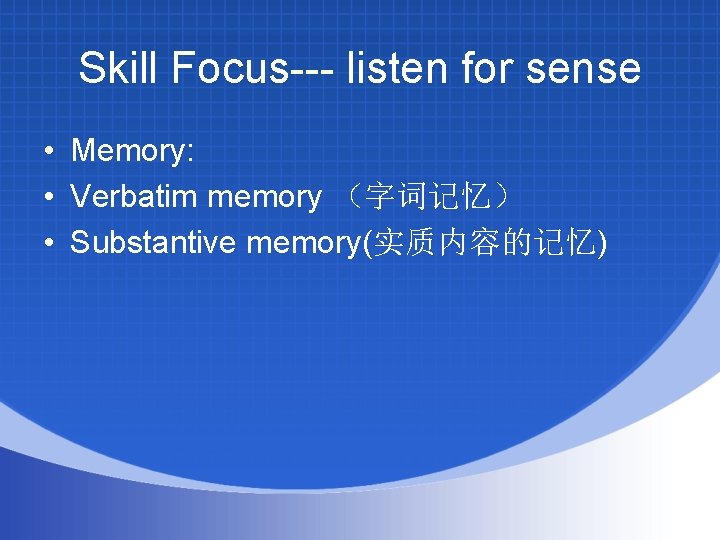 Skill Focus--- listen for sense

• Memory:
• Verbatim memory （字词记忆）
• Substantive memory(实质内容的记忆)